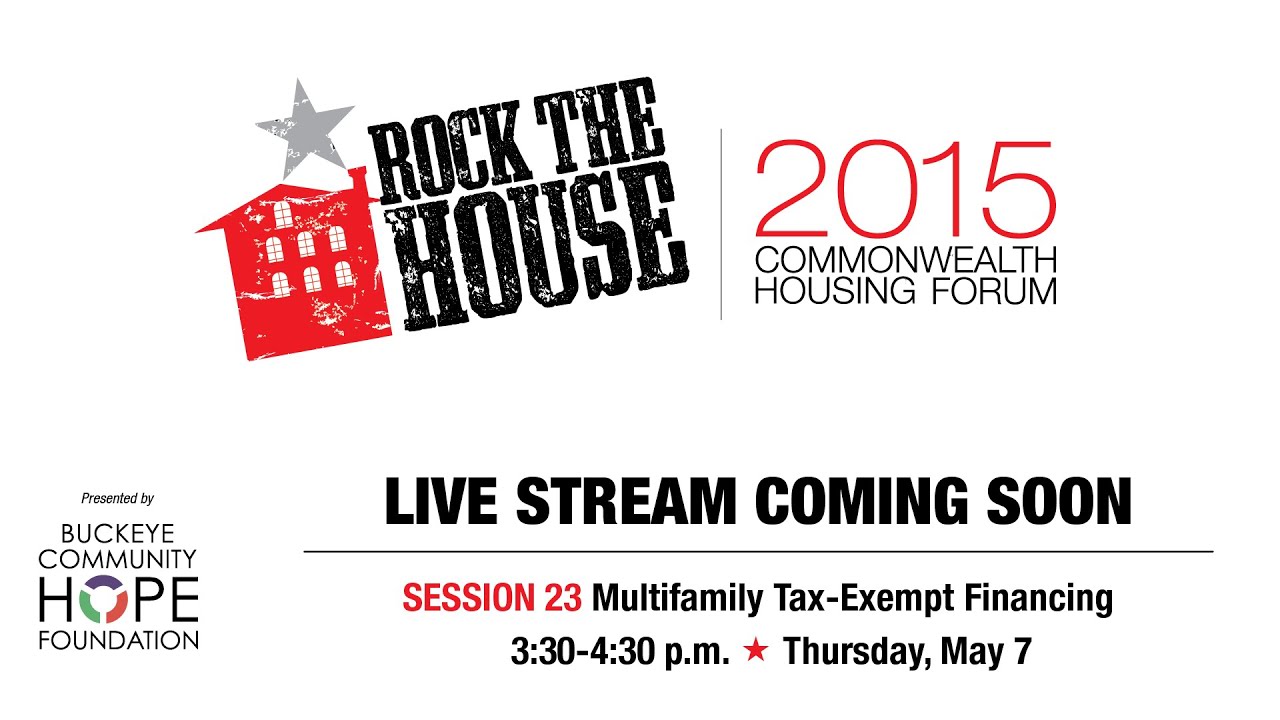 ROCK THE HOUSE

2015
COMMONWEALTH
HOUSING FORUM

Presented by
BUCKEYE
COMMUNITY
HOPE
FOUNDATION

LIVE STREAM COMING SOON

SESSION 23 Multifamily Tax-Exempt Financing
3:30-4:30 p.m. ★ Thursday, May 7